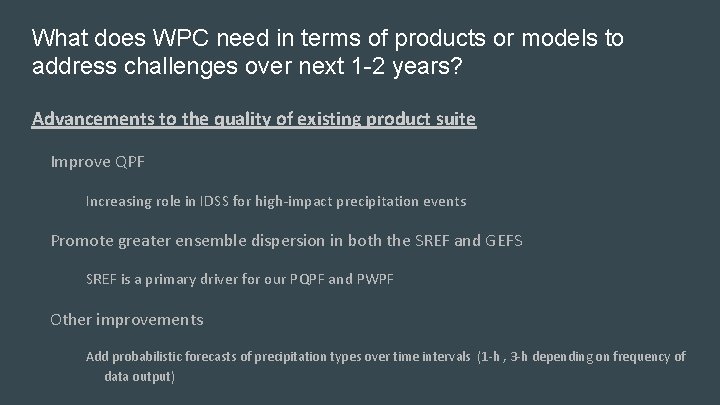 What does WPC need in terms of products or models to address challenges over next 1-2 years?

Advancements to the quality of existing product suite

Improve QPF

Increasing role in IDSS for high-impact precipitation events

Promote greater ensemble dispersion in both the SREF and GEFS

SREF is a primary driver for our PQPF and PWPF

Other improvements

Add probabilistic forecasts of precipitation types over time intervals (1-h , 3-h depending on frequency of data output)